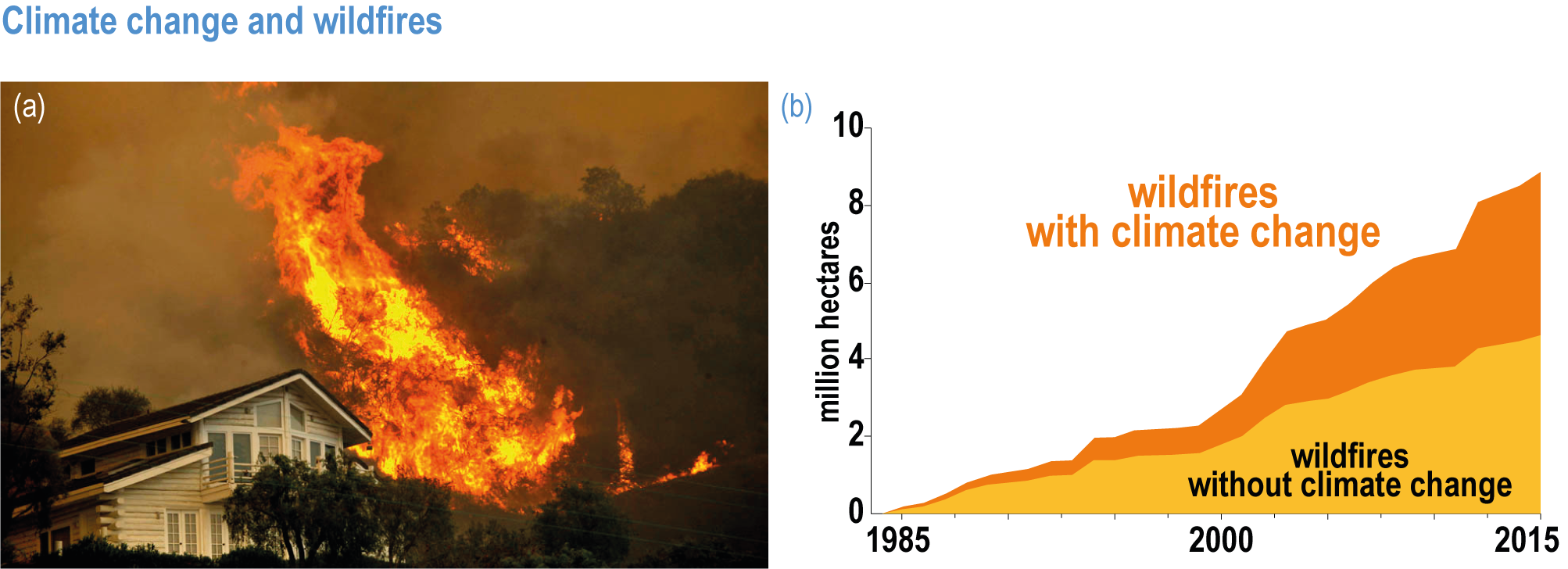 Climate change and wildfires

(a)

(b)

10
8
6
4
2
0

million hectares

wildfires with climate change

wildfires without climate change

1985
2000
2015